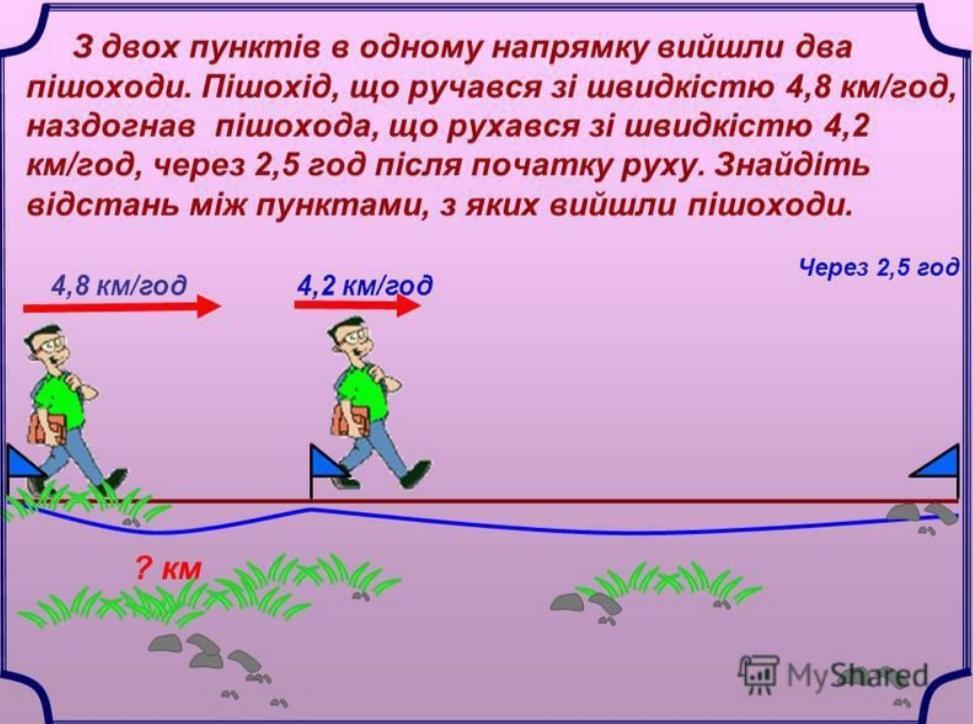 З двох пунктів в одному напрямку вийшли два пішоходи. Пішохід, що ручався зі швидкістю 4,8 км/год, наздогнав пішохода, що рухався зі швидкістю 4,2 км/год, через 2,5 год після початку руху. Знайдіть відстань між пунктами, з яких вийшли пішоходи.

4,8 км/год

4,2 км/год

Через 2,5 год

? км

MyShared